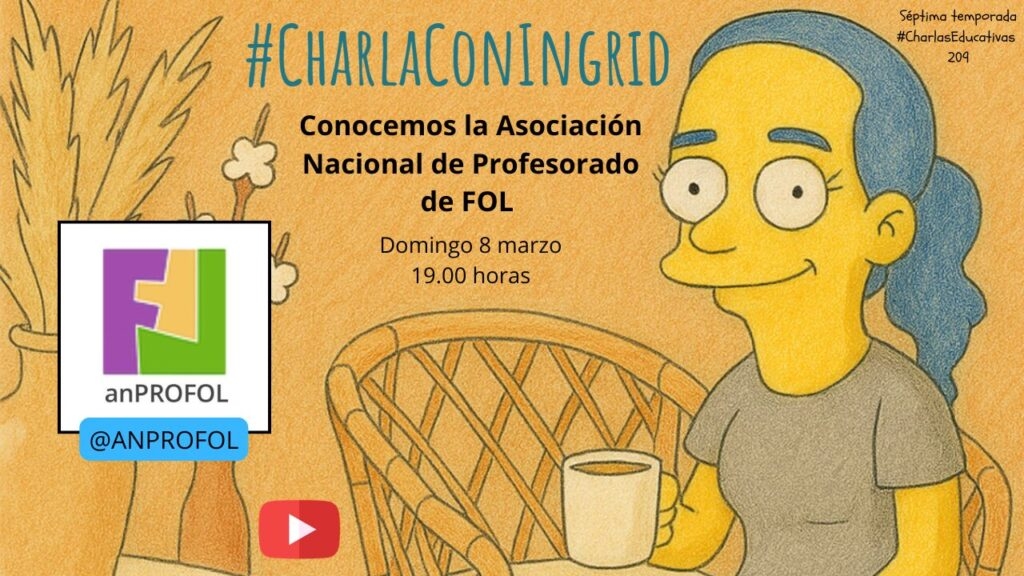 #CharlaConIngrid

Séptima temporada
#CharlasEducativas
209

Conocemos la Asociación Nacional de Profesorado de FOL

Domingo 8 marzo
19.00 horas

anPROFOL

@ANPROFOL